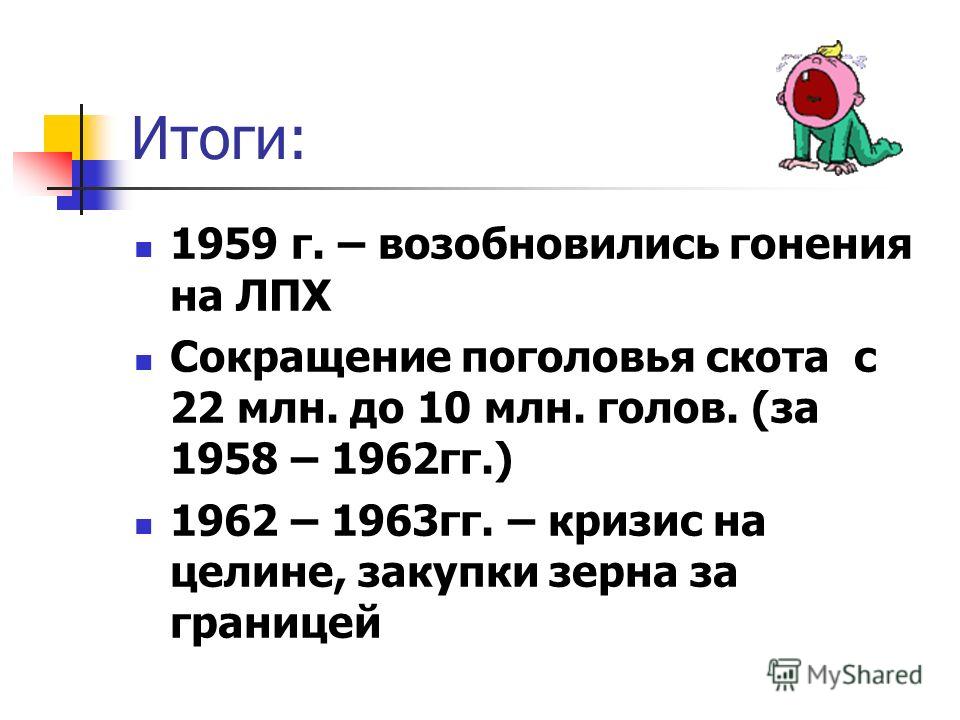 Итоги:

- 1959 г. – возобновились гонения на ЛПХ
- Сокращение поголовья скота с 22 млн. до 10 млн. голов. (за 1958 – 1962гг.)
- 1962 – 1963гг. – кризис на целине, закупки зерна за границей

MyShared